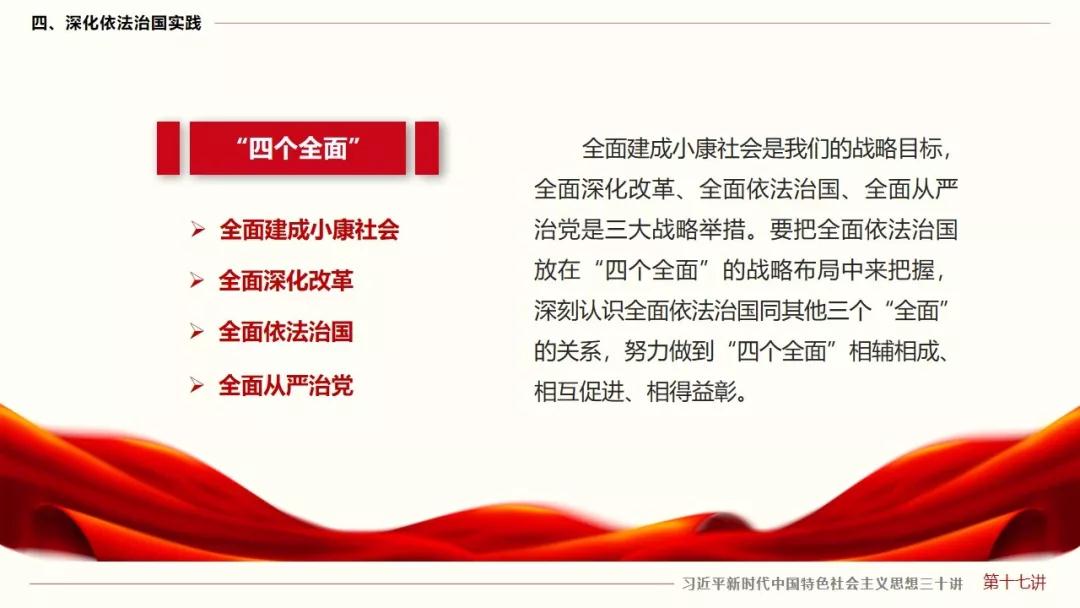 四、深化依法治国实践

“四个全面”

➢ 全面建成小康社会
➢ 全面深化改革
➢ 全面依法治国
➢ 全面从严治党

全面建成小康社会是我们的战略目标，全面深化改革、全面依法治国、全面从严治党是三大战略举措。要把全面依法治国放在“四个全面”的战略布局中来把握，深刻认识全面依法治国同其他三个“全面”的关系，努力做到“四个全面”相辅相成、相互促进、相得益彰。

习近平新时代中国特色社会主义思想三十讲 第十七讲